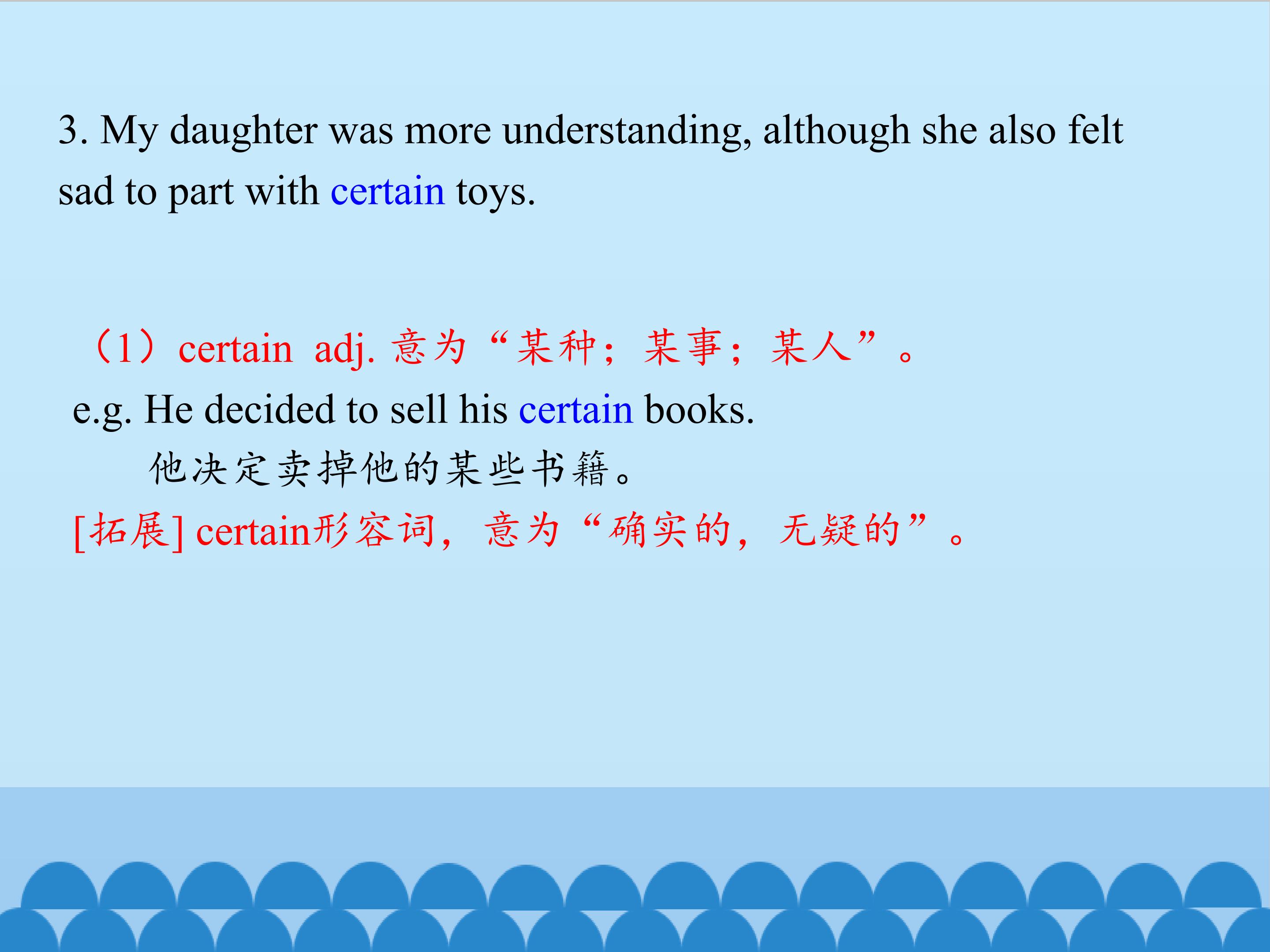 3. My daughter was more understanding, although she also felt sad to part with certain toys.

（1）certain adj.意为“某种；某事；某人”。

e.g. He decided to sell his certain books.

他决定卖掉他的某些书籍。

[拓展]certain形容词，意为“确实的，无疑的”。